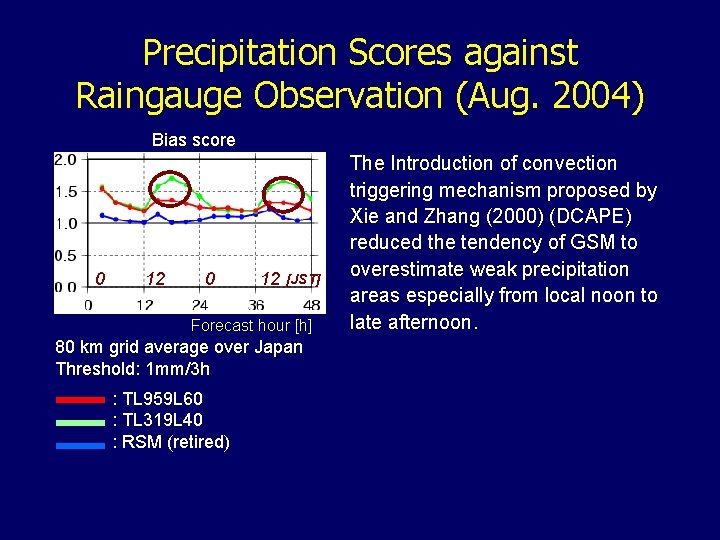 Precipitation Scores against Raingauge Observation (Aug. 2004)

Bias score

2.0
1.5
1.0
0.5
0.0

0 12 0 12 [JST]

0 12 24 36 48

Forecast hour [h]

80 km grid average over Japan
Threshold: 1mm/3h

: TL959L60
: TL319L40
: RSM (retired)

The Introduction of convection triggering mechanism proposed by Xie and Zhang (2000) (DCAPE) reduced the tendency of GSM to overestimate weak precipitation areas especially from local noon to late afternoon.